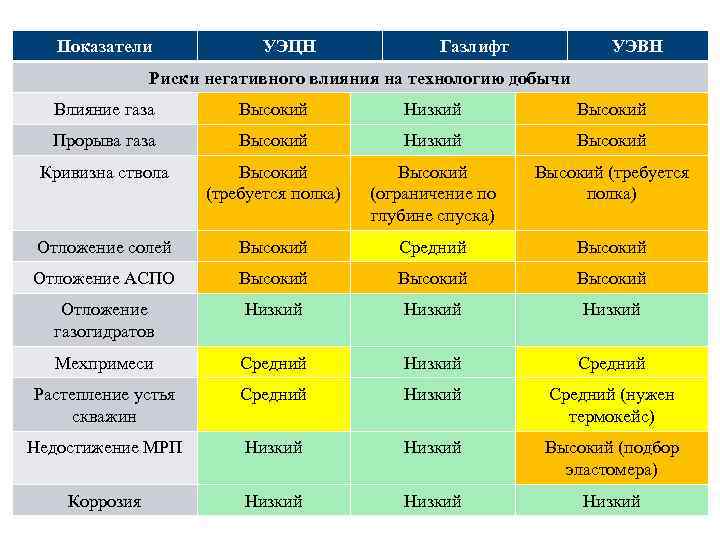 | Показатели | УЭЦН | Газлифт | УЭВН |
|---|---|---|---|
| Риски негативного влияния на технологию добычи | | | |
| Влияние газа | Высокий | Низкий | Высокий |
| Прорыва газа | Высокий | Низкий | Высокий |
| Кривизна ствола | Высокий (требуется полка) | Высокий (ограничение по глубине спуска) | Высокий (требуется полка) |
| Отложение солей | Высокий | Средний | Высокий |
| Отложение АСПО | Высокий | Высокий | Высокий |
| Отложение газогидратов | Низкий | Низкий | Низкий |
| Мехпримеси | Средний | Низкий | Средний |
| Растепление устья скважин | Средний | Низкий | Средний (нужен термокейс) |
| Недостижение МРП | Низкий | Низкий | Высокий (подбор эластомера) |
| Коррозия | Низкий | Низкий | Низкий |